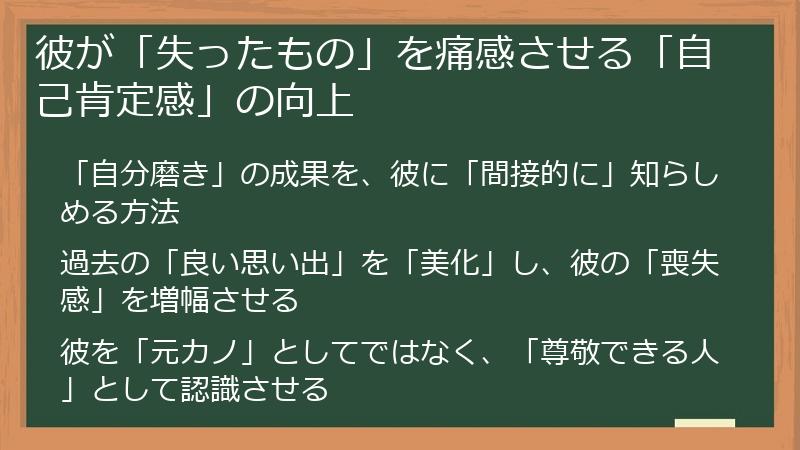 彼が「失ったもの」を痛感させる「自己肯定感」の向上

「自分磨き」の成果を、彼に「間接的に」知らしめる方法

過去の「良い思い出」を「美化」し、彼の「喪失感」を増幅させる

彼を「元カノ」としてではなく、「尊敬できる人」として認識させる